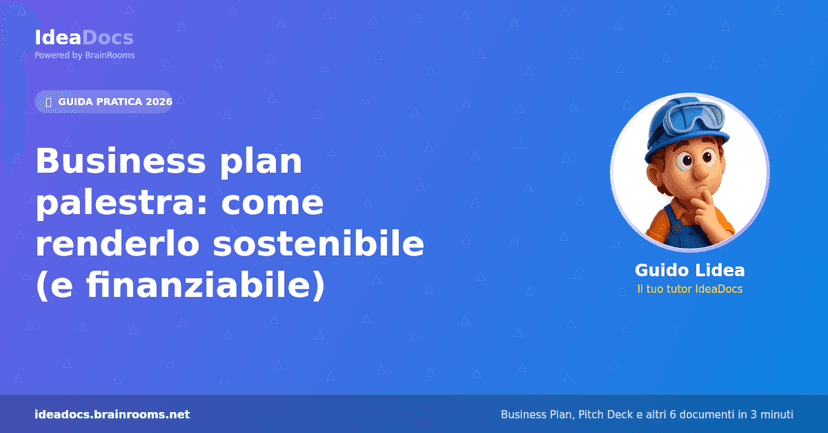 IdeaDocs
Powered by BrainRooms

GUIDA PRATICA 2026

Business plan palestra: come renderlo sostenibile (e finanziabile)

Guido Lidea
Il tuo tutor IdeaDocs

ideadocs.brainrooms.net

Business Plan, Pitch Deck e altri 6 documenti in 3 minuti